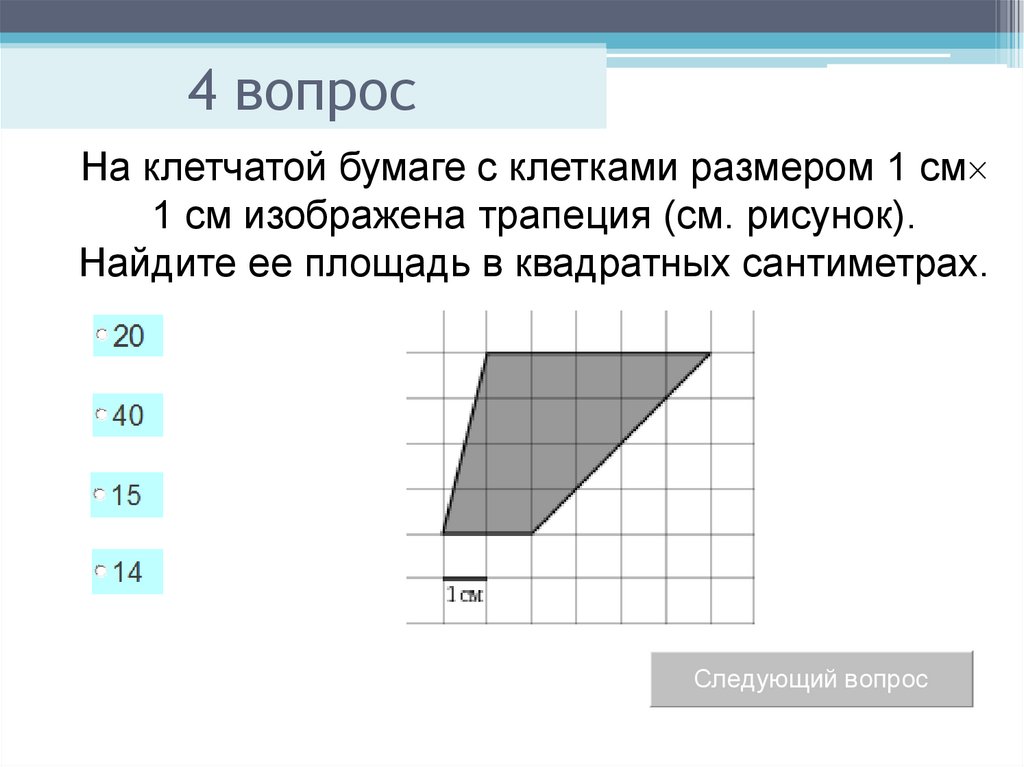 4 вопрос

На клетчатой бумаге с клетками размером 1 см$\times$ 1 см изображена трапеция (см. рисунок). Найдите ее площадь в квадратных сантиметрах.

20

40

15

14

1 см

Следующий вопрос